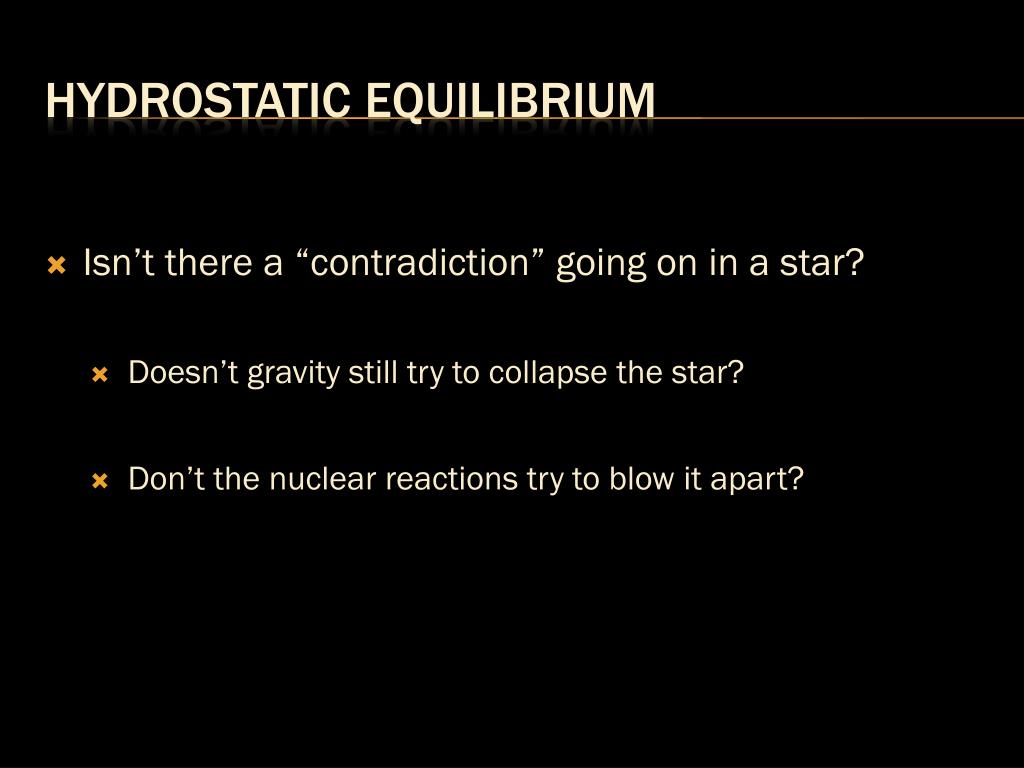 HYDROSTATIC EQUILIBRIUM

Isn’t there a “contradiction” going on in a star?

Doesn’t gravity still try to collapse the star?

Don’t the nuclear reactions try to blow it apart?